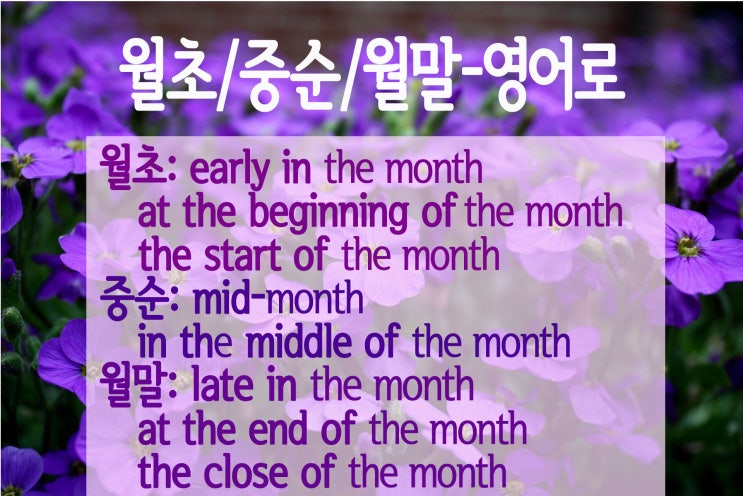 월초/중순/월말-영어로

월초: early in the month
at the beginning of the month
the start of the month
중순: mid-month
in the middle of the month
월말: late in the month
at the end of the month
the close of the month